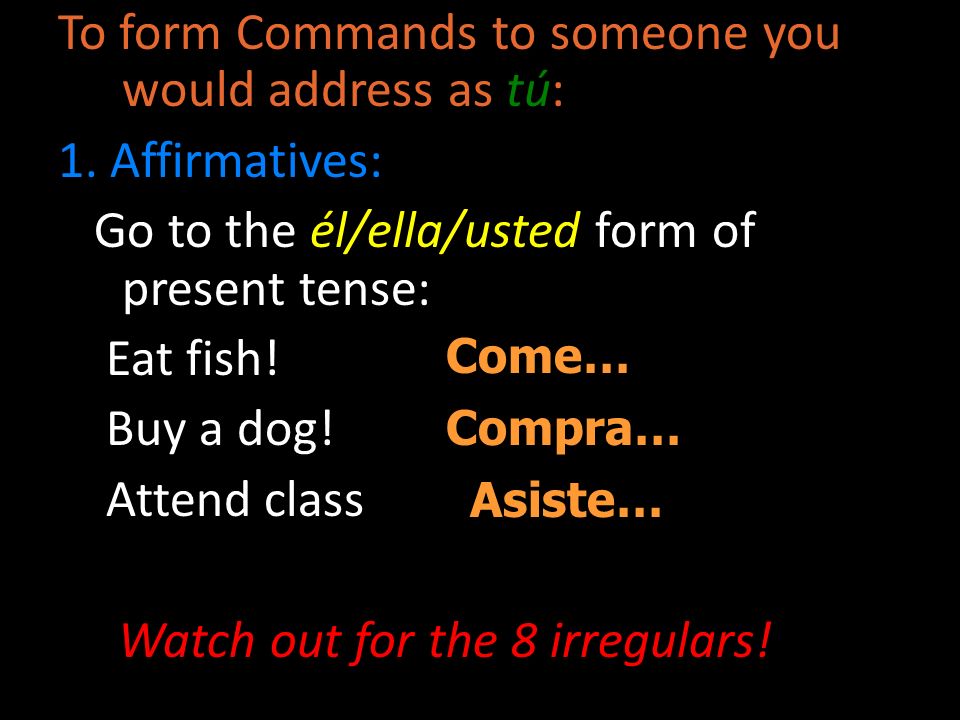 To form Commands to someone you would address as tú:

1. Affirmatives:

Go to the él/ella/usted form of present tense:

Eat fish! Come…

Buy a dog! Compra…

Attend class Asiste…

Watch out for the 8 irregulars!